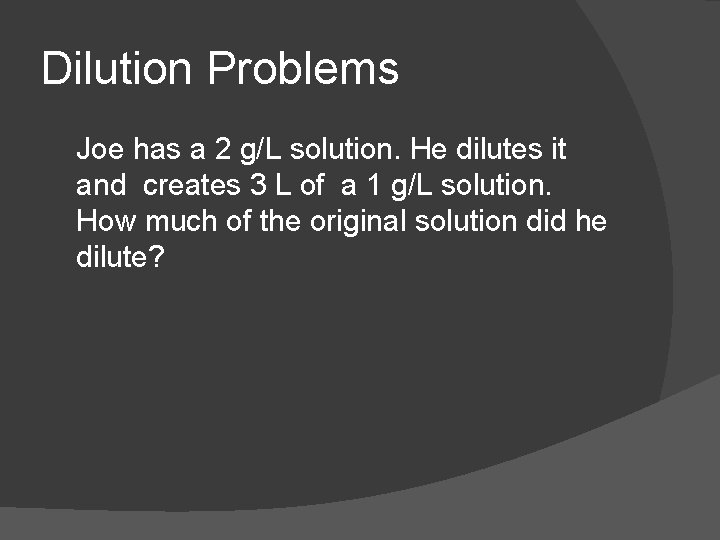 Dilution Problems

Joe has a 2 g/L solution. He dilutes it and creates 3 L of a 1 g/L solution. How much of the original solution did he dilute?